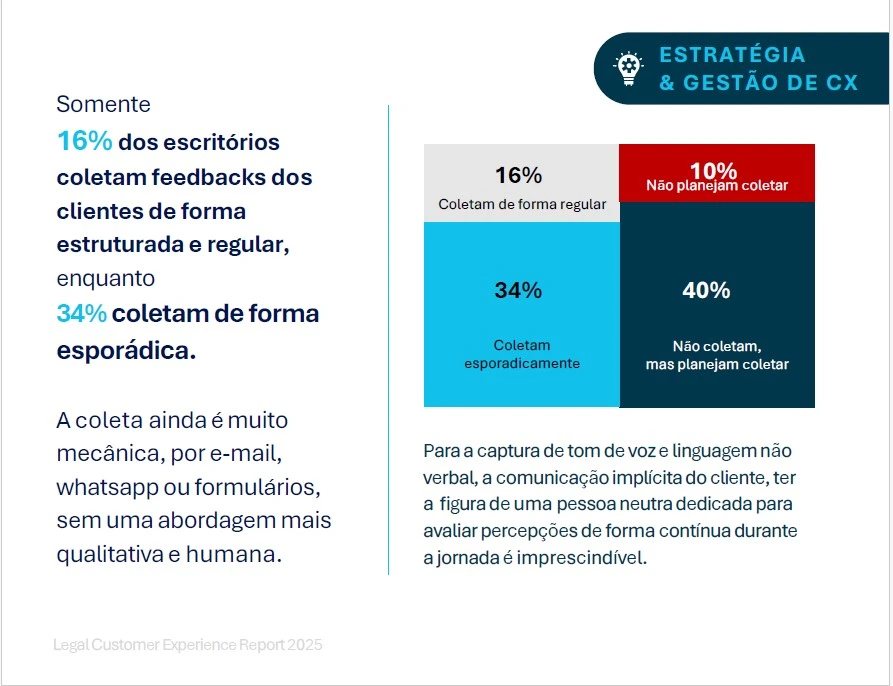 ESTRATÉGIA
& GESTÃO DE CX

Somente
16% dos escritórios coletam feedbacks dos clientes de forma estruturada e regular, enquanto
34% coletam de forma esporádica.

A coleta ainda é muito mecânica, por e-mail, whatsapp ou formulários, sem uma abordagem mais qualitativa e humana.

16%
Coletam de forma regular

10%
Não planejam coletar

34%
Coletam esporadicamente

40%
Não coletam, mas planejam coletar

Para a captura de tom de voz e linguagem não verbal, a comunicação implícita do cliente, ter a figura de uma pessoa neutra dedicada para avaliar percepções de forma contínua durante a jornada é imprescindível.

Legal Customer Experience Report 2025